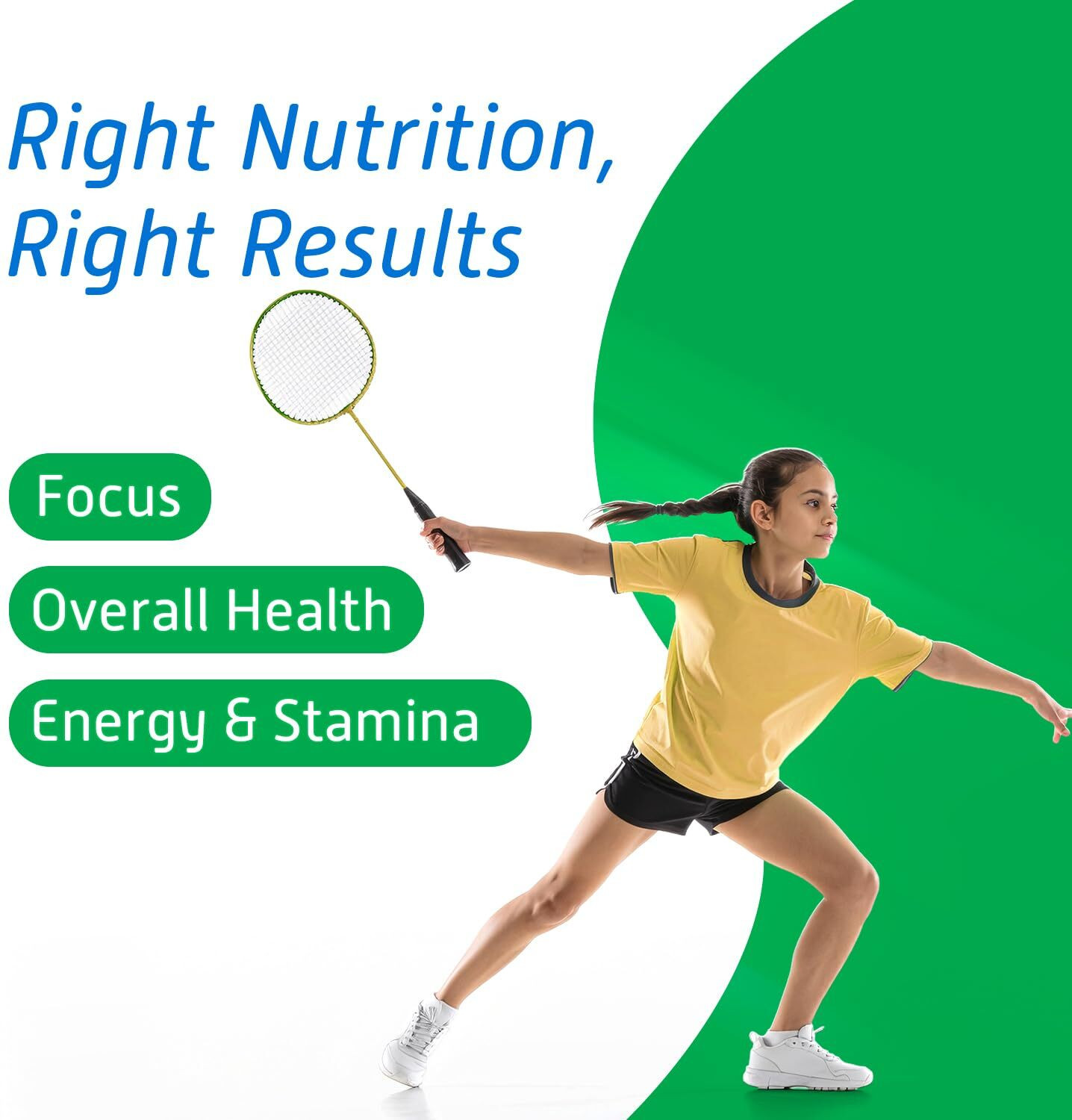 Right Nutrition,
Right Results

Focus

Overall Health

Energy & Stamina